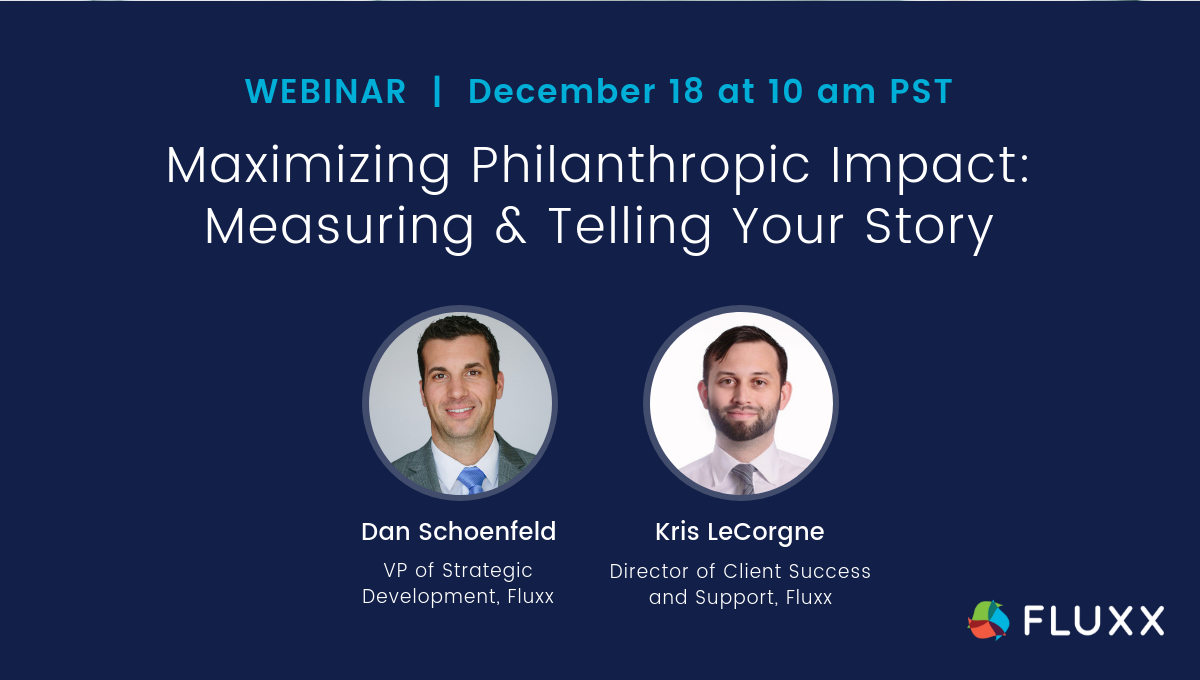 WEBINAR | December 18 at 10 am PST

Maximizing Philanthropic Impact: Measuring & Telling Your Story

Dan Schoenfeld
VP of Strategic Development, Fluxx

Kris LeCorgne
Director of Client Success and Support, Fluxx

FLUXX